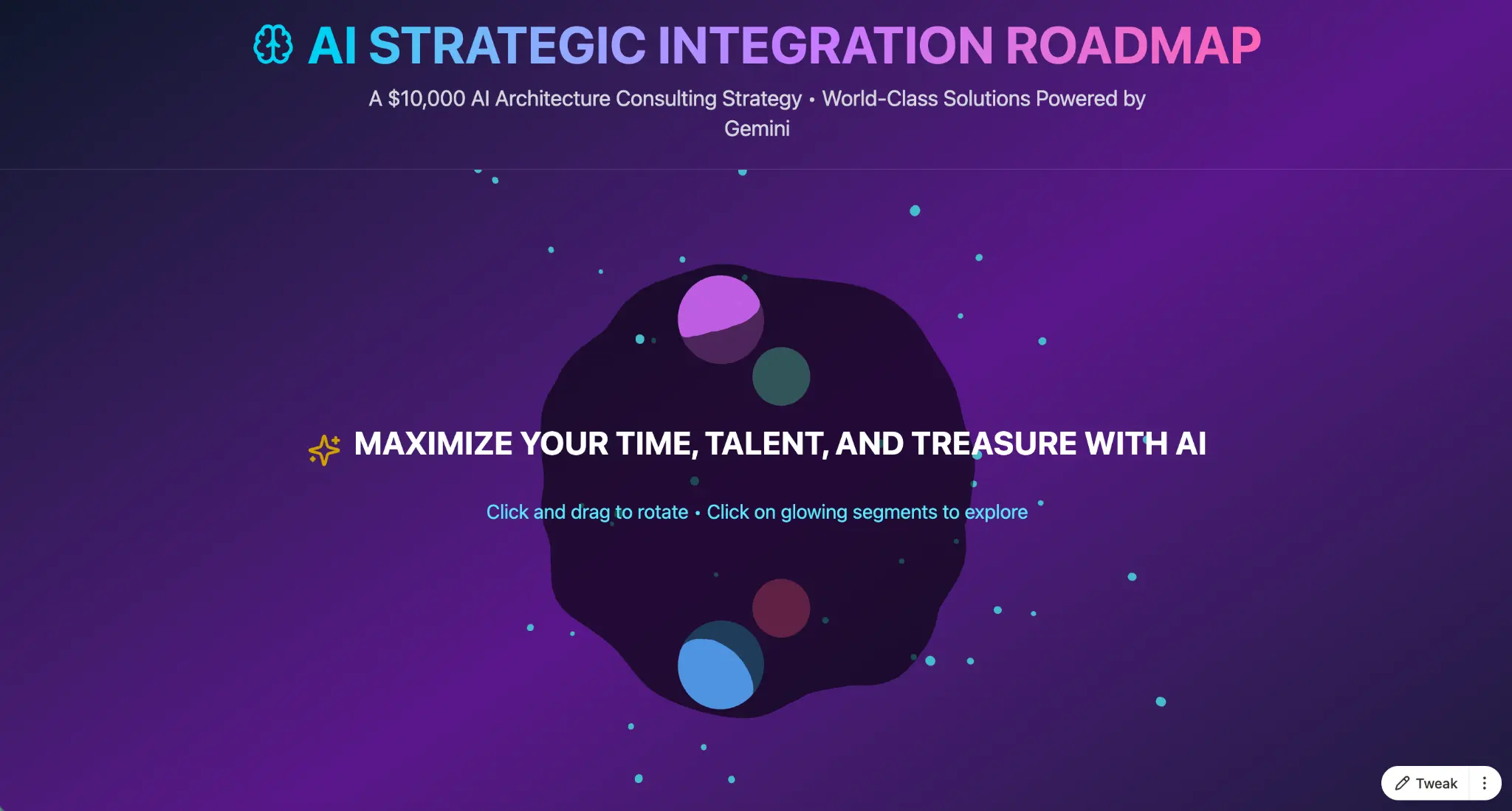 AI STRATEGIC INTEGRATION ROADMAP

A $10,000 AI Architecture Consulting Strategy • World-Class Solutions Powered by Gemini

MAXIMIZE YOUR TIME, TALENT, AND TREASURE WITH AI

Click and drag to rotate • Click on glowing segments to explore

Tweak